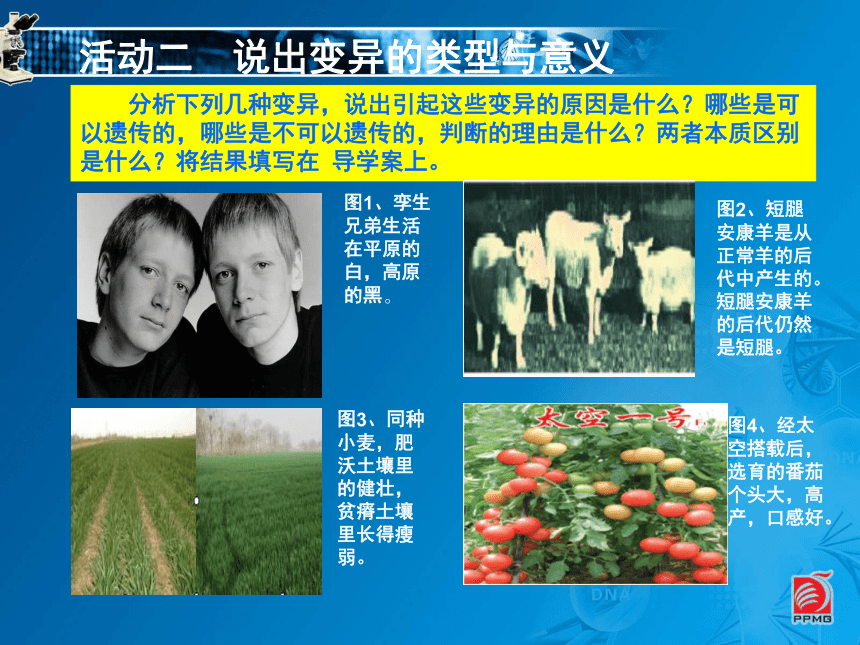 活动二 说出变异的类型与意义

分析下列几种变异，说出引起这些变异的原因是什么？哪些是可以遗传的，哪些是不可以遗传的，判断的理由是什么？两者本质区别是什么？将结果填写在 导学案上。

图1、孪生兄弟生活在平原的白，高原的黑。

图2、短腿安康羊是从正常羊的后代中产生的。短腿安康羊的后代仍然是短腿。

图3、同种小麦，肥沃土壤里的健壮，贫瘠土壤里长得瘦弱。

太空一号

图4、经太空搭载后，选育的番茄个头大，高产，口感好。

DNA

PPMG